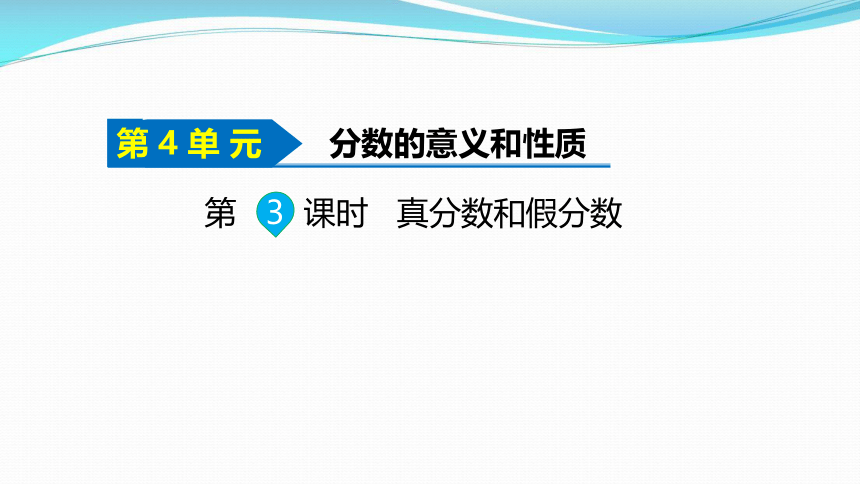 第 4 单 元 分数的意义和性质

第 3 课时 真分数和假分数